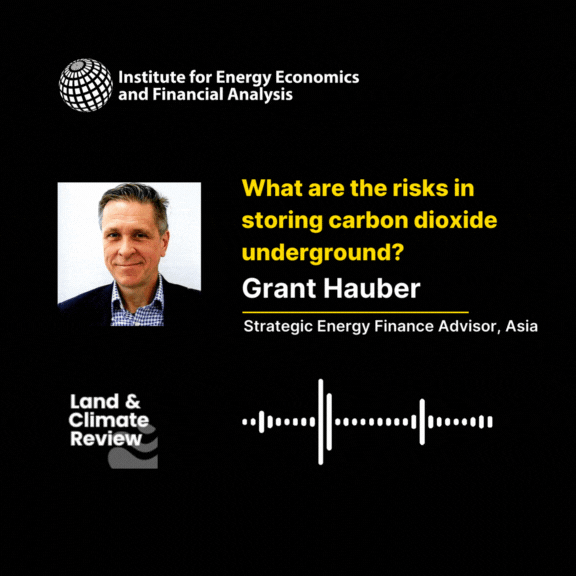 Institute for Energy Economics and Financial Analysis

What are the risks in storing carbon dioxide underground?

Grant Hauber

Strategic Energy Finance Advisor, Asia

Land & Climate Review